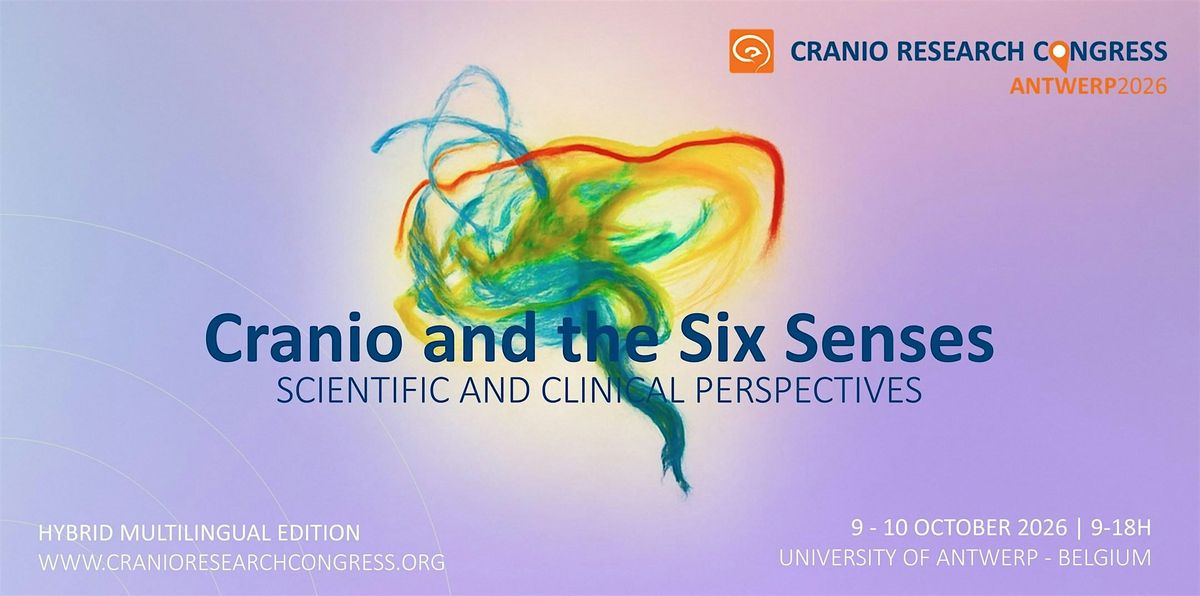 CRANIO RESEARCH CONGRESS
ANTWERP2026

Cranio and the Six Senses
SCIENTIFIC AND CLINICAL PERSPECTIVES

HYBRID MULTILINGUAL EDITION
WWW.CRANIORESEARCHCONGRESS.ORG

9 - 10 OCTOBER 2026 | 9-18H
UNIVERSITY OF ANTWERP - BELGIUM